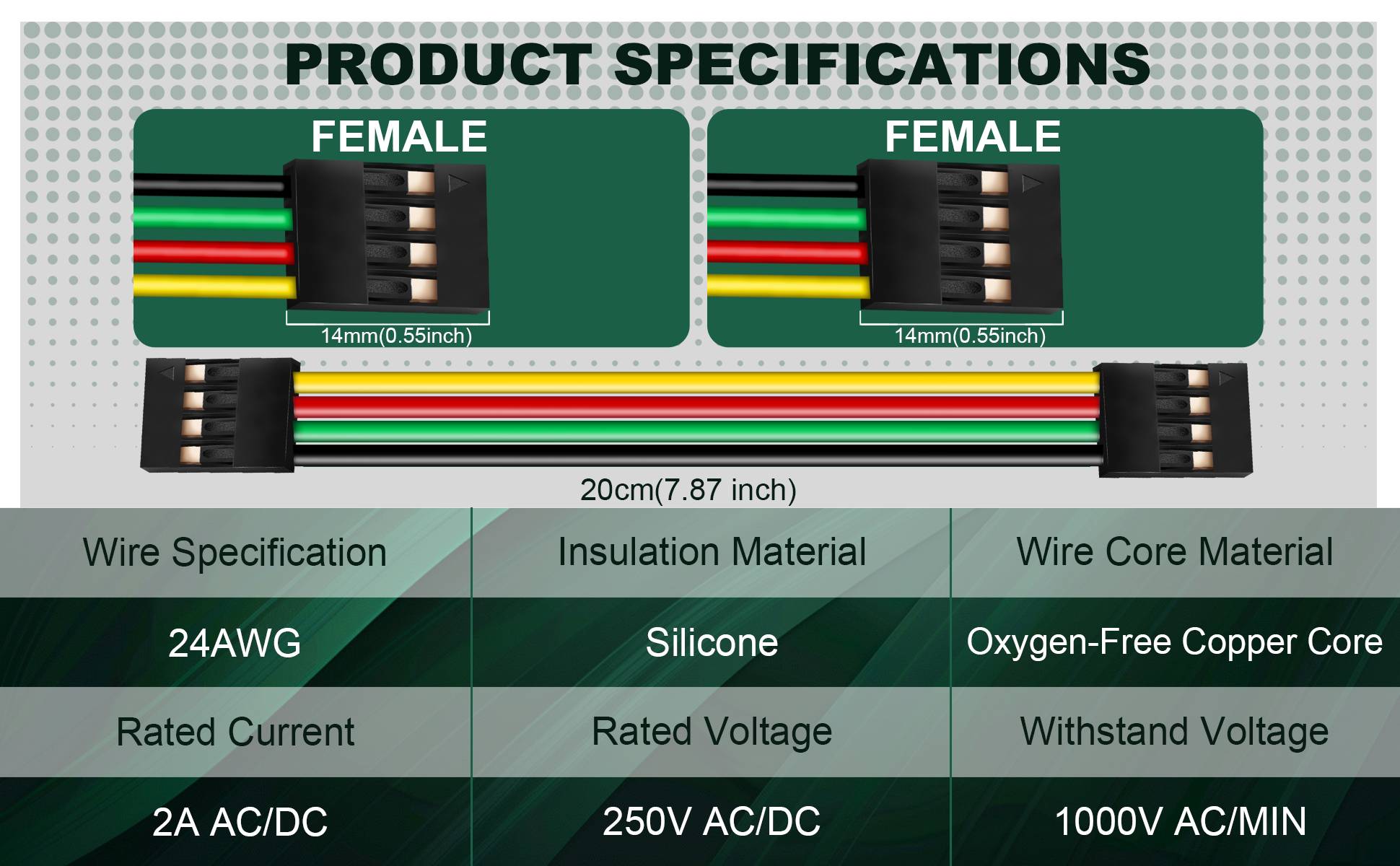 PRODUCT SPECIFICATIONS

FEMALE

14mm(0.55inch)

FEMALE

14mm(0.55inch)

20cm(7.87 inch)

| Wire Specification | Insulation Material | Wire Core Material |
|---|---|---|
| 24AWG | Silicone | Oxygen-Free Copper Core |
| Rated Current | Rated Voltage | Withstand Voltage |
| 2A AC/DC | 250V AC/DC | 1000V AC/MIN |